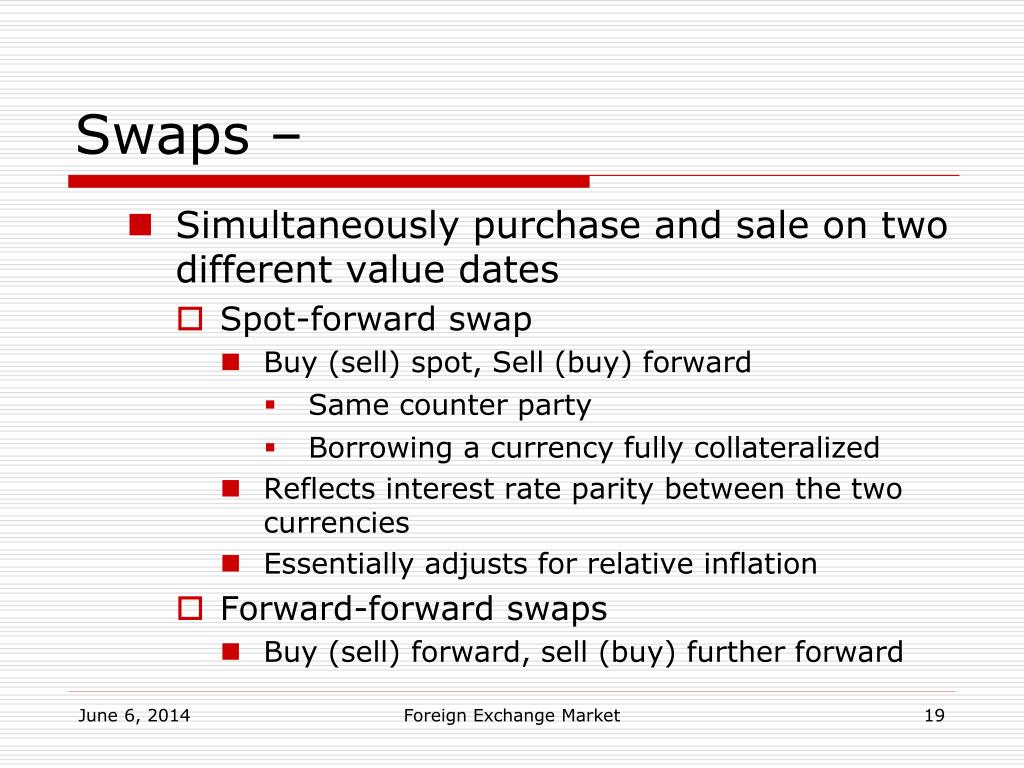 Swaps –

Simultaneously purchase and sale on two different value dates

Spot-forward swap

Buy (sell) spot, Sell (buy) forward

Same counter party

Borrowing a currency fully collateralized

Reflects interest rate parity between the two currencies

Essentially adjusts for relative inflation

Forward-forward swaps

Buy (sell) forward, sell (buy) further forward

June 6, 2014

Foreign Exchange Market

19